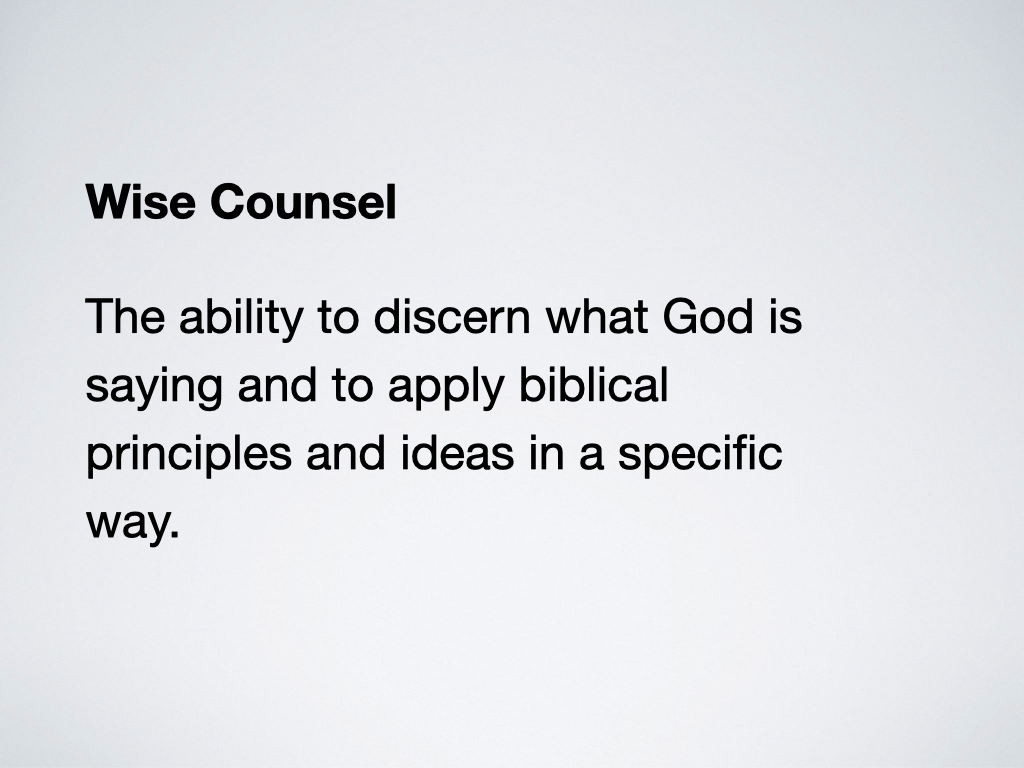 Wise Counsel

The ability to discern what God is saying and to apply biblical principles and ideas in a specific way.